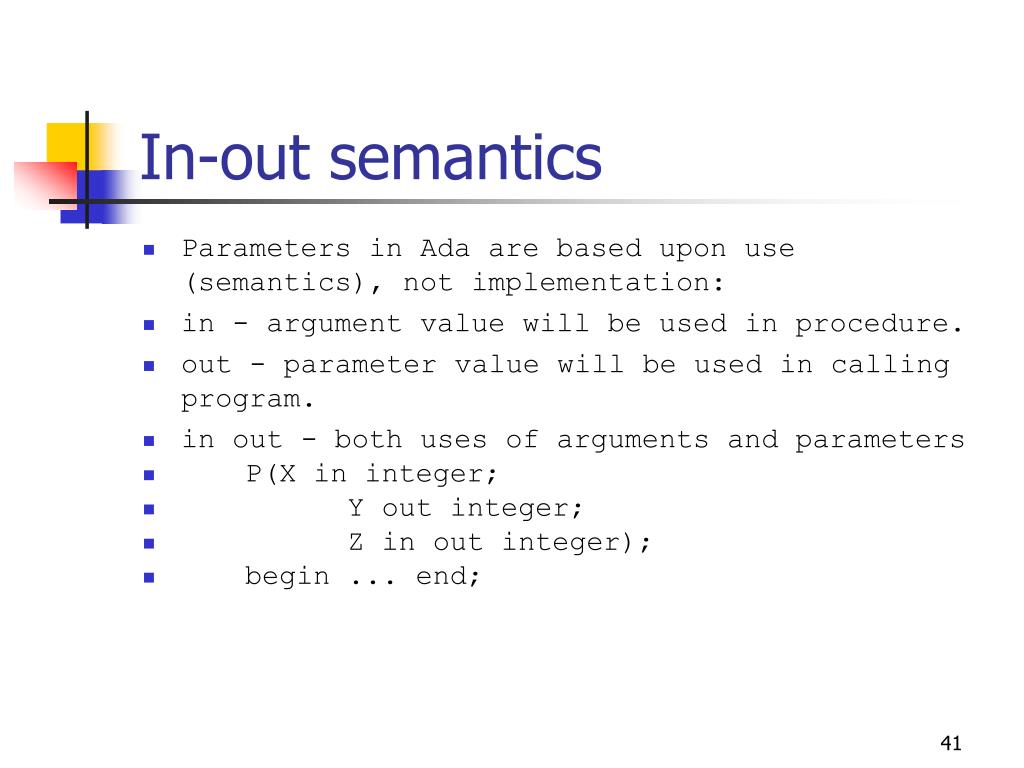 In-out semantics

- Parameters in Ada are based upon use (semantics), not implementation:
- in - argument value will be used in procedure.
- out - parameter value will be used in calling program.
- in out - both uses of arguments and parameters
- P(X in integer;
- Y out integer;
- Z in out integer);
- begin ... end;

41